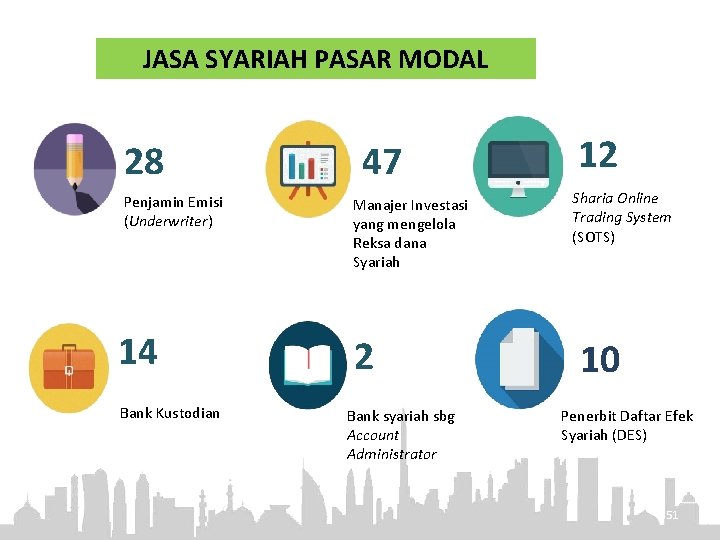 JASA SYARIAH PASAR MODAL

28

Penjamin Emisi (Underwriter)

47

Manajer Investasi yang mengelola Reksa dana Syariah

12

Sharia Online Trading System (SOTS)

14

Bank Kustodian

2

Bank syariah sbg Account Administrator

10

Penerbit Daftar Efek Syariah (DES)

51